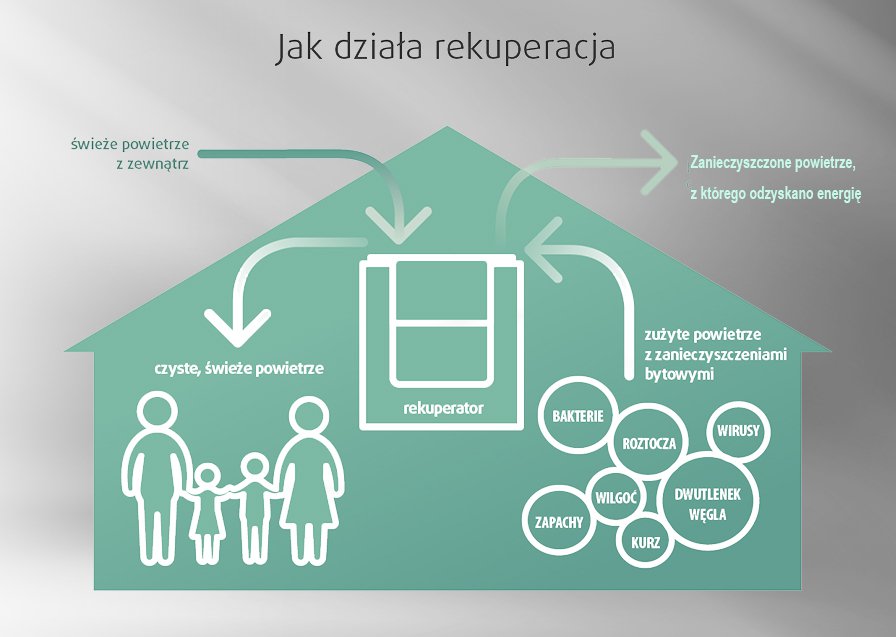 Jak działa rekuperacja

świeże powietrze
z zewnątrz

Zanieczyszczone powietrze,
z którego odzyskano energię

czyste, świeże powietrze

rekuperator

zużyte powietrze
z zanieczyszczeniami
bytowymi

BAKTERIE

ROZTOCZA

WIRUSY

WILGOĆ

DWUTLENEK
WĘGLA

ZAPACHY

KURZ